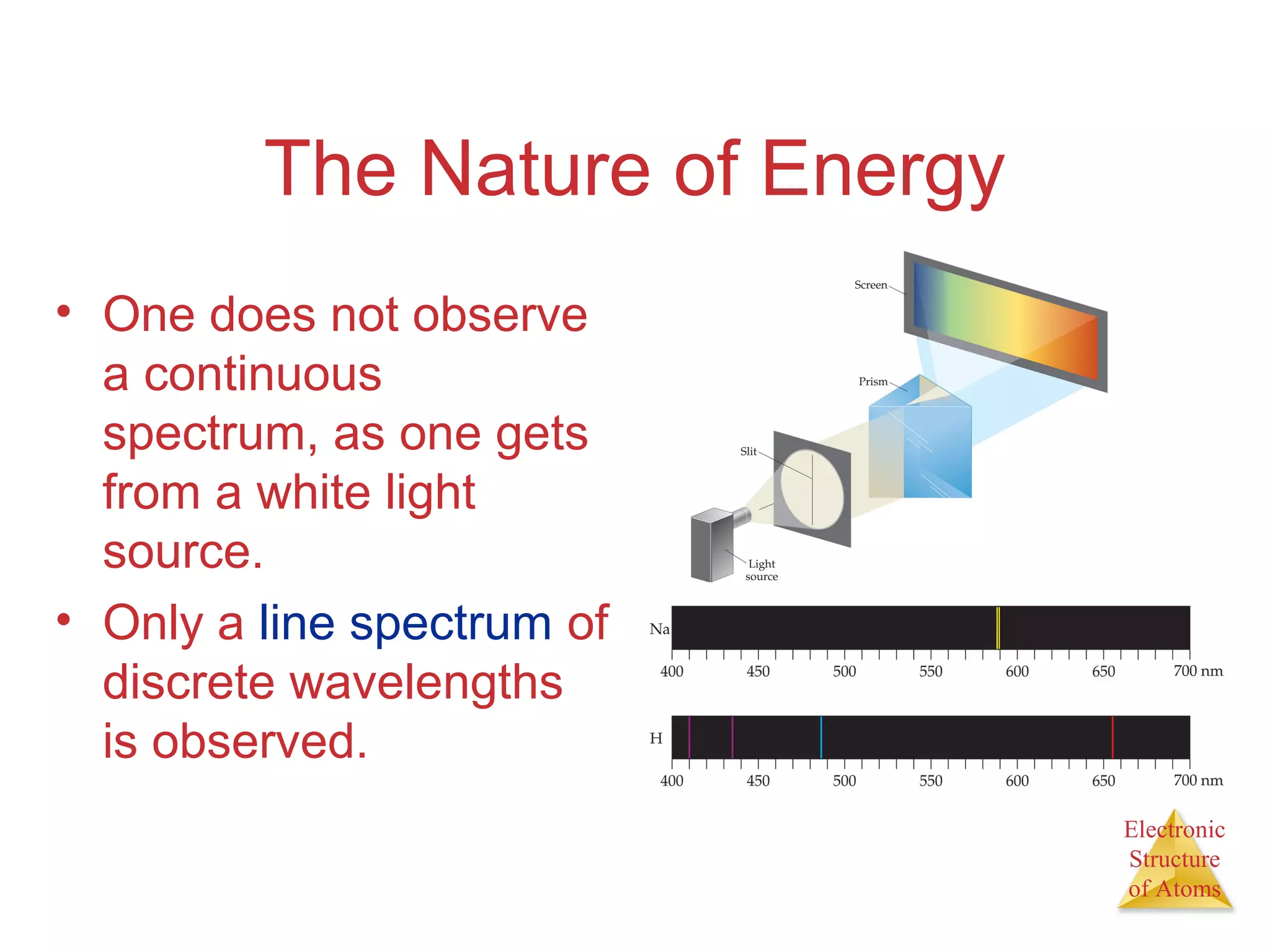 The Nature of Energy

• One does not observe a continuous spectrum, as one gets from a white light source.

• Only a line spectrum of discrete wavelengths is observed.

Screen

Prism

Slit

Light source

Na

400 450 500 550 600 650 700 nm

H

400 450 500 550 600 650 700 nm

Electronic Structure of Atoms